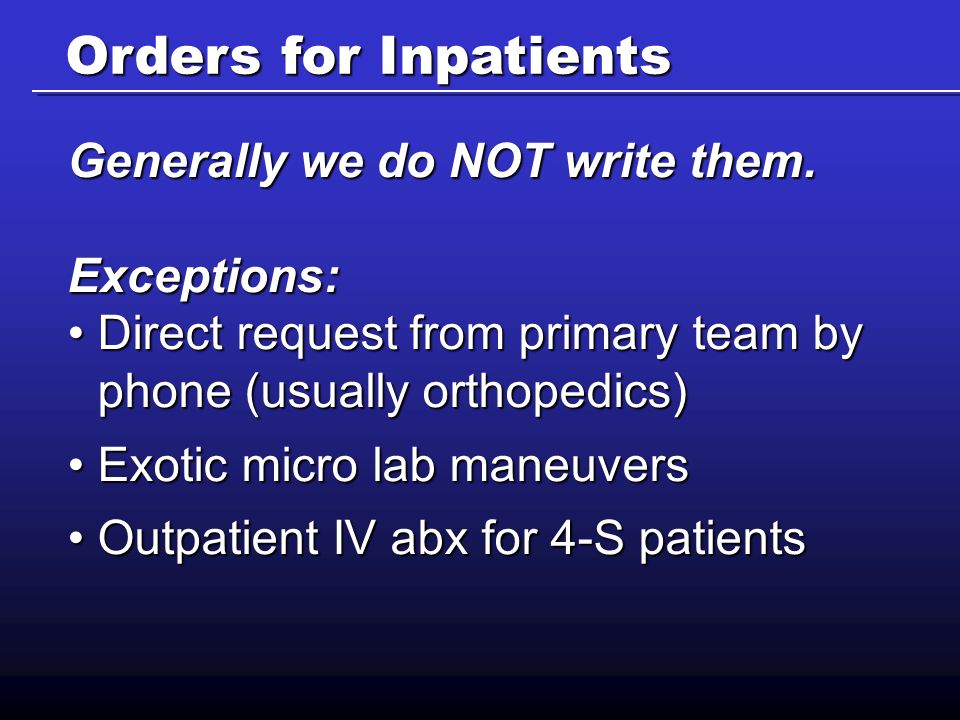 Orders for Inpatients

Generally we do NOT write them.

Exceptions:
• Direct request from primary team by phone (usually orthopedics)
• Exotic micro lab maneuvers
• Outpatient IV abx for 4-S patients